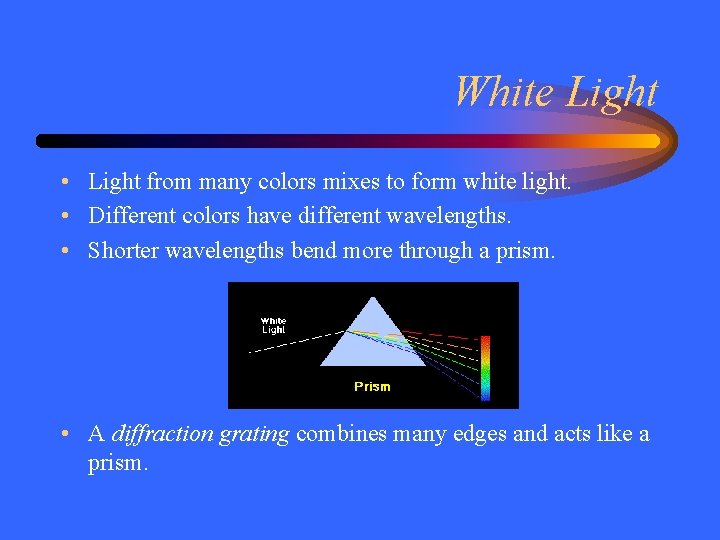 White Light

• Light from many colors mixes to form white light.
• Different colors have different wavelengths.
• Shorter wavelengths bend more through a prism.

White Light

Prism

• A diffraction grating combines many edges and acts like a prism.